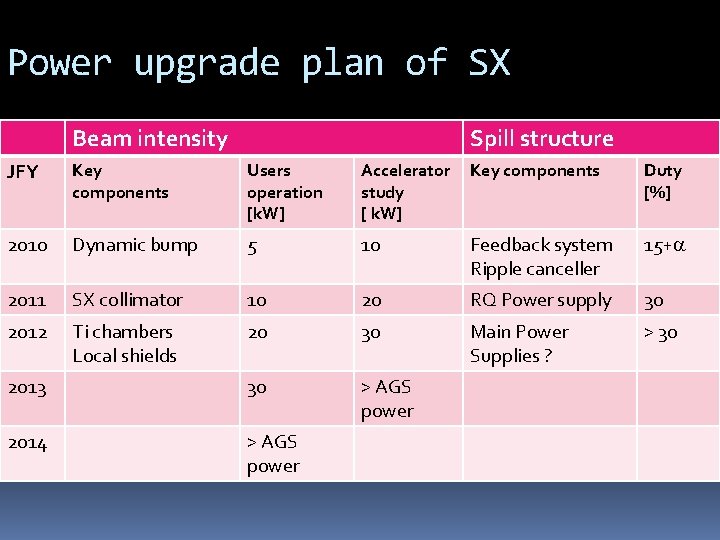 Power upgrade plan of SX

| | Beam intensity | | | Spill structure | |
|---|---|---|---|---|---|
| JFY | Key components | Users operation [kW] | Accelerator study [ kW] | Key components | Duty [%] |
| 2010 | Dynamic bump | 5 | 10 | Feedback system Ripple canceller | 15+$\alpha$ |
| 2011 | SX collimator | 10 | 20 | RQ Power supply | 30 |
| 2012 | Ti chambers Local shields | 20 | 30 | Main Power Supplies ? | > 30 |
| 2013 | | 30 | > AGS power | | |
| 2014 | | > AGS power | | | |